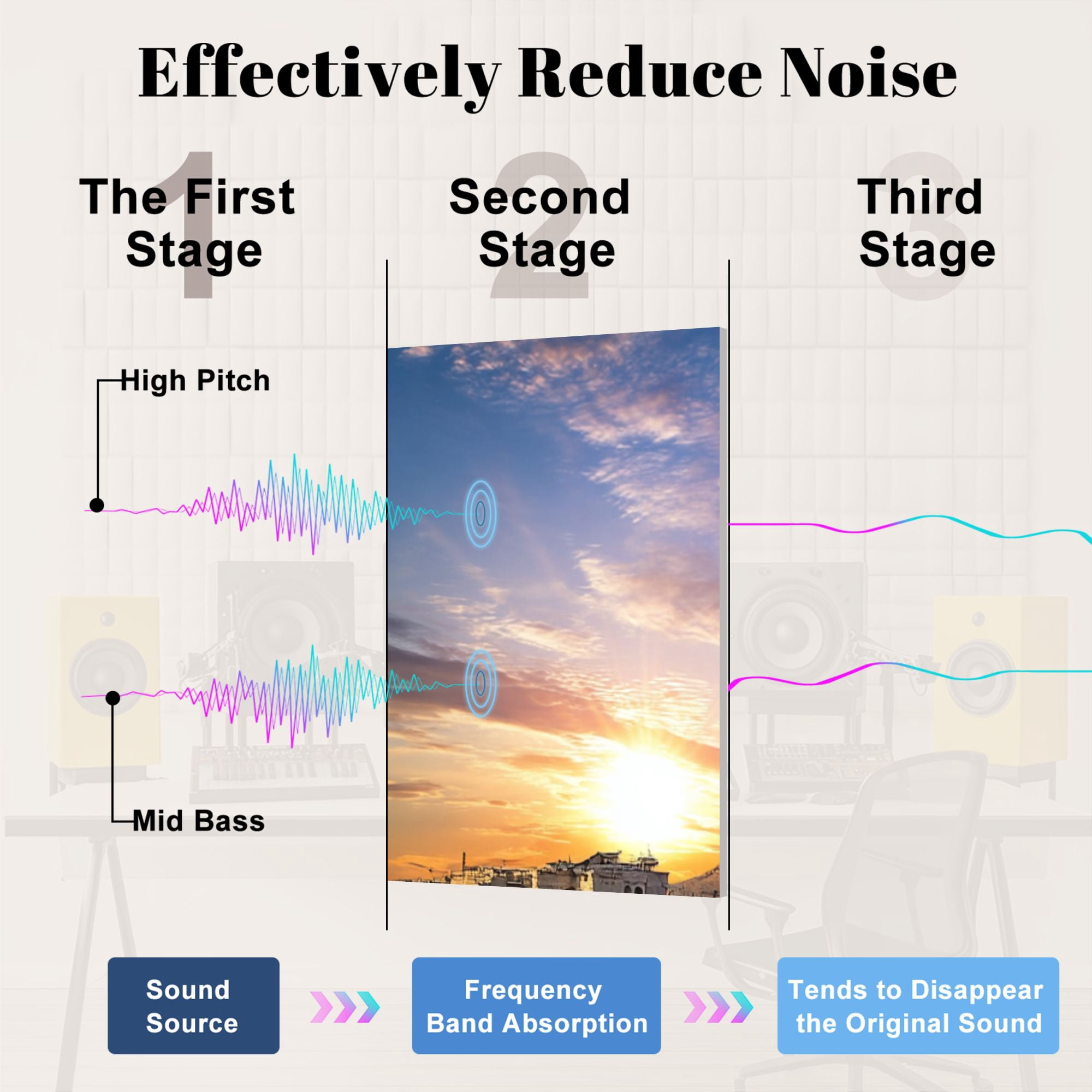 Effectively Reduce Noise

1
The First Stage

2
Second Stage

3
Third Stage

High Pitch

Mid Bass

Sound Source

Frequency Band Absorption

Tends to Disappear the Original Sound